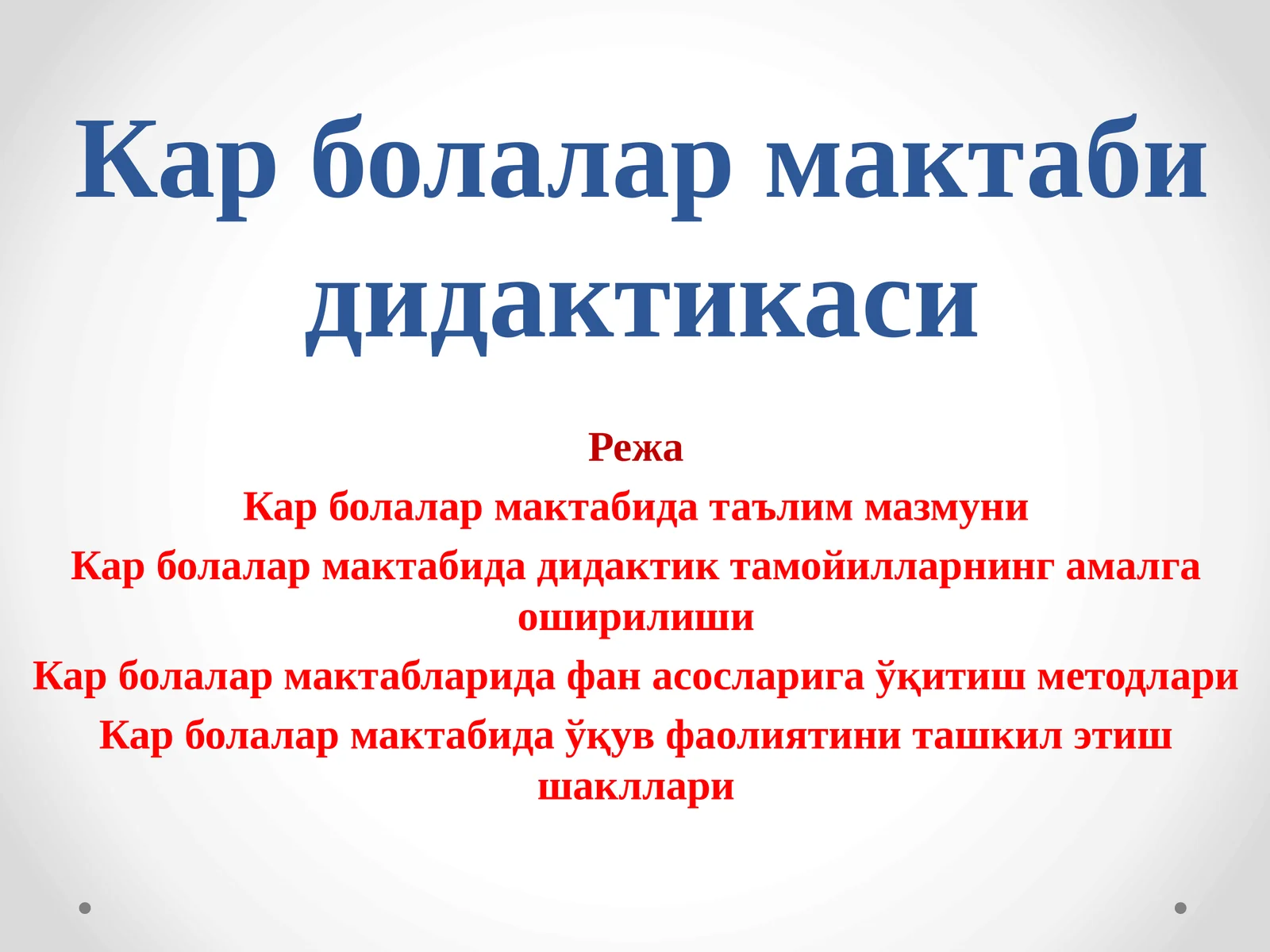 Кар болалар мактаби дидактикаси

Режа

Кар болалар мактабида таълим мазмуни

Кар болалар мактабида дидактик тамойилларнинг амалга оширилиши

Кар болалар мактабларида фан асосларига ўқитиш методлари

Кар болалар мактабида ўқув фаолиятини ташкил этиш шакллари